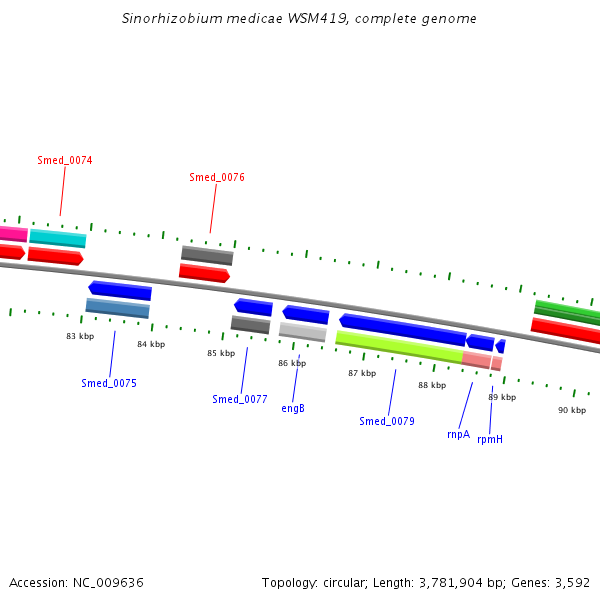 Sinorhizobium medicae WSM419, complete genome

Smed_0074

Smed_0076

83 kbp
84 kbp
85 kbp
86 kbp
87 kbp
88 kbp
89 kbp
90 kbp

Smed_0075

Smed_0077

engB

Smed_0079

rnpA

rpmH

Accession: NC_009636

Topology: circular; Length: 3,781,904 bp; Genes: 3,592